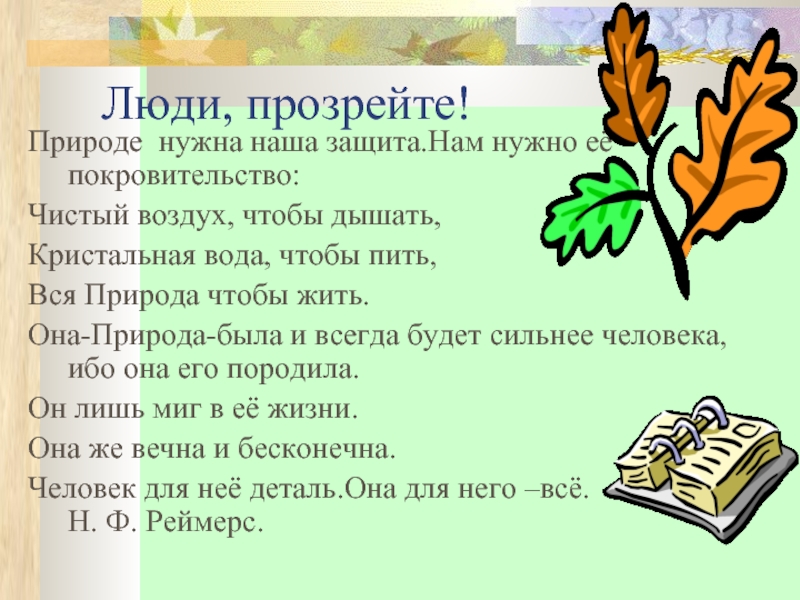 Люди, прозрейте!

Природе нужна наша защита.Нам нужно её покровительство:

Чистый воздух, чтобы дышать,

Кристальная вода, чтобы пить,

Вся Природа чтобы жить.

Она-Природа-была и всегда будет сильнее человека, ибо она его породила.

Он лишь миг в её жизни.

Она же вечна и бесконечна.

Человек для неё деталь.Она для него –всё.
Н. Ф. Реймерс.